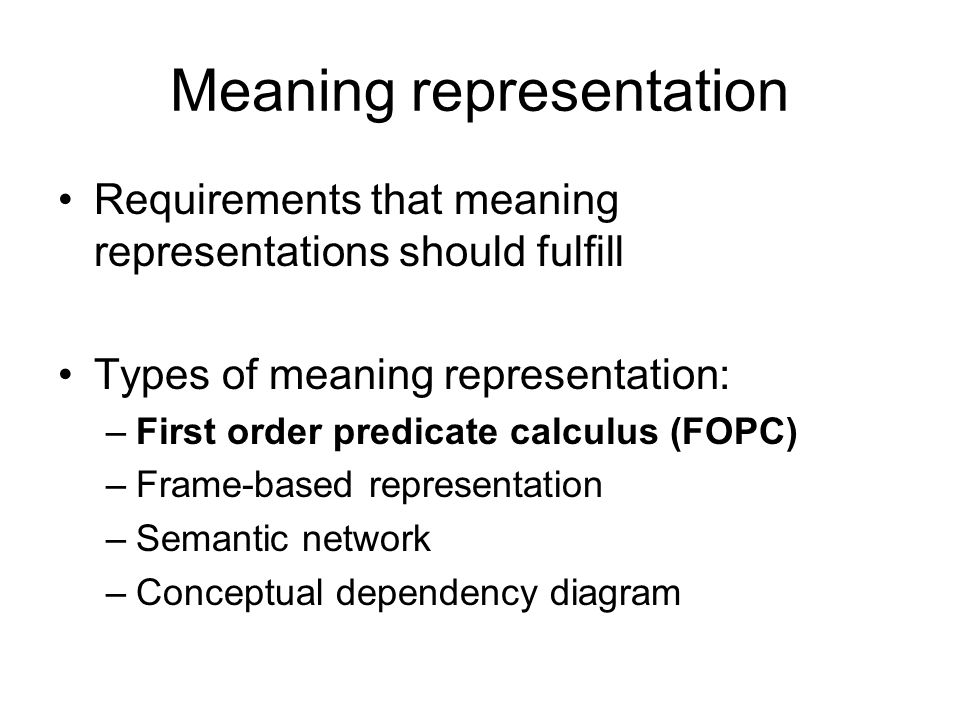 Meaning representation

• Requirements that meaning representations should fulfill

• Types of meaning representation:
– First order predicate calculus (FOPC)
– Frame-based representation
– Semantic network
– Conceptual dependency diagram